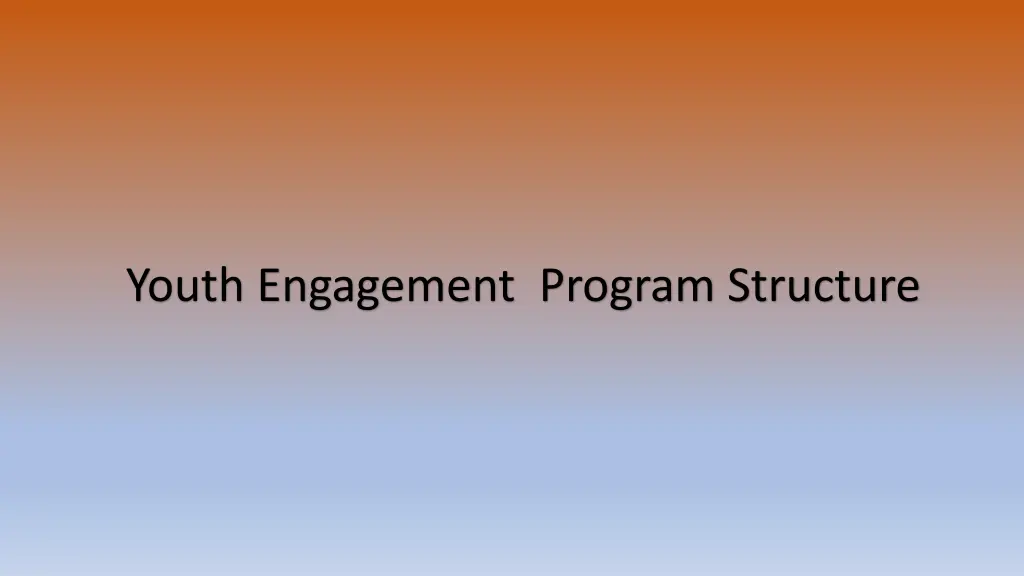 Youth Engagement  Program Structure